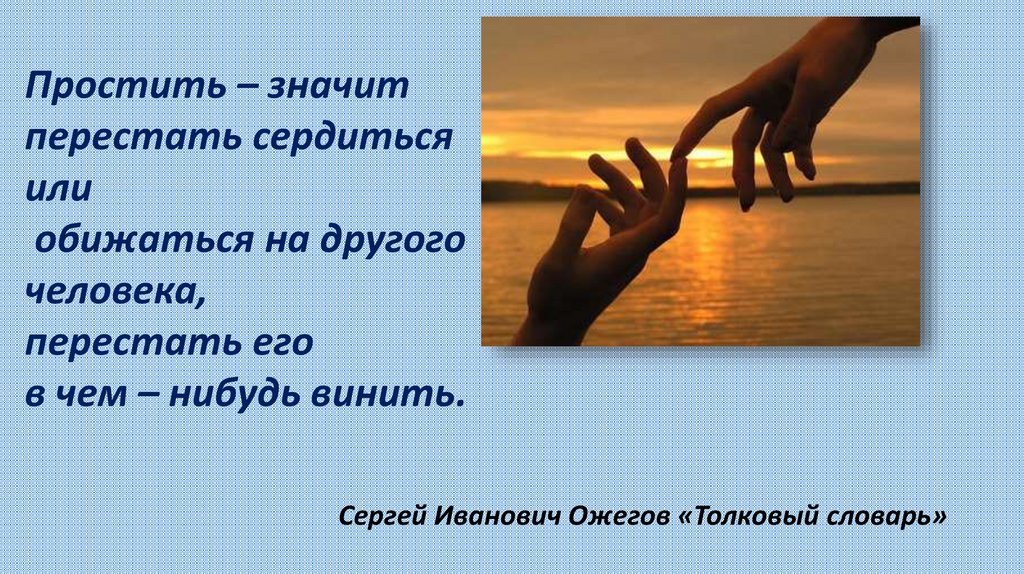 Простить – значит перестать сердиться или
 обижаться на другого человека,
перестать его
в чем – нибудь винить.

Сергей Иванович Ожегов «Толковый словарь»